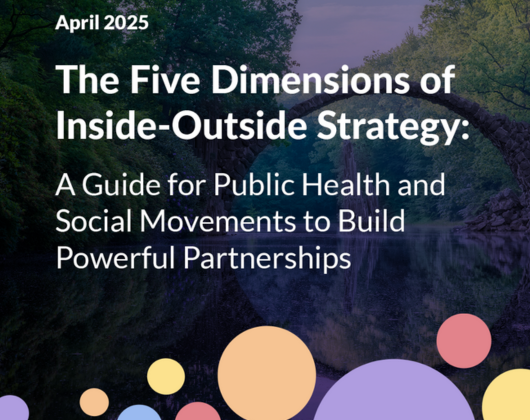 April 2025

The Five Dimensions of Inside-Outside Strategy:

A Guide for Public Health and Social Movements to Build Powerful Partnerships